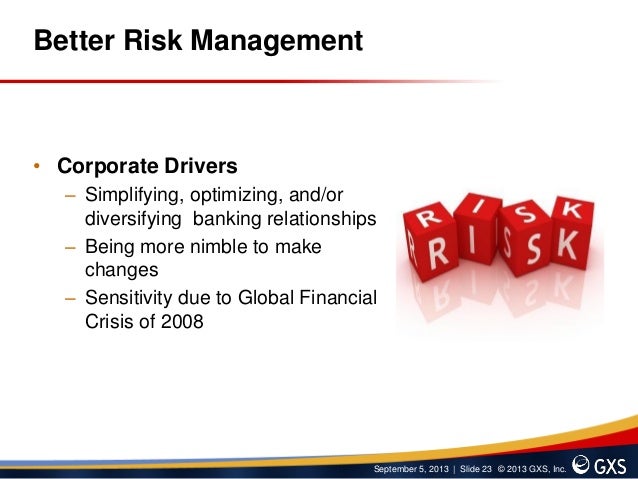 Better Risk Management

• Corporate Drivers
– Simplifying, optimizing, and/or diversifying banking relationships
– Being more nimble to make changes
– Sensitivity due to Global Financial Crisis of 2008

RISK

September 5, 2013 | Slide 23 © 2013 GXS, Inc. GXS